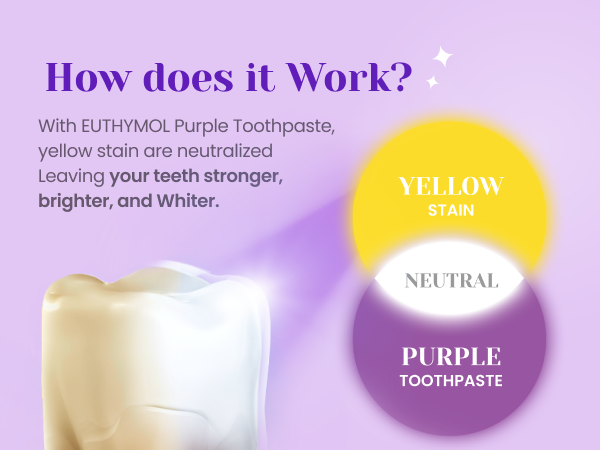 How does it Work?

With EUTHYMOL Purple Toothpaste, yellow stain are neutralized Leaving your teeth stronger, brighter, and Whiter.

YELLOW
STAIN

NEUTRAL

PURPLE
TOOTHPASTE